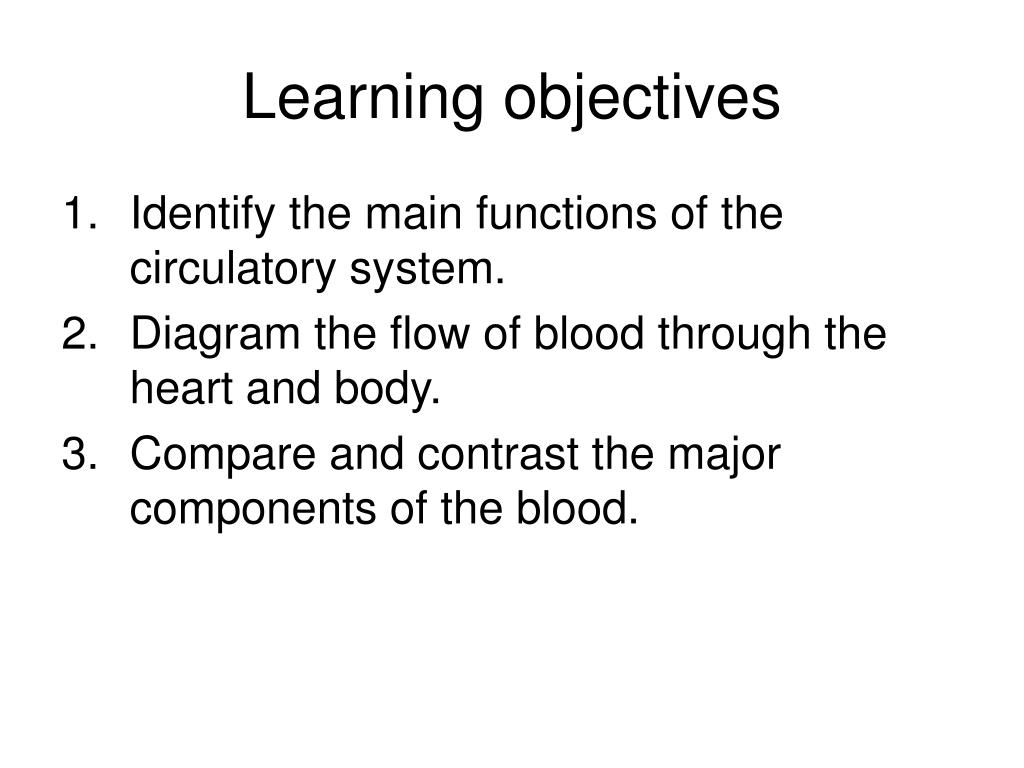 Learning objectives

1. Identify the main functions of the circulatory system.
2. Diagram the flow of blood through the heart and body.
3. Compare and contrast the major components of the blood.